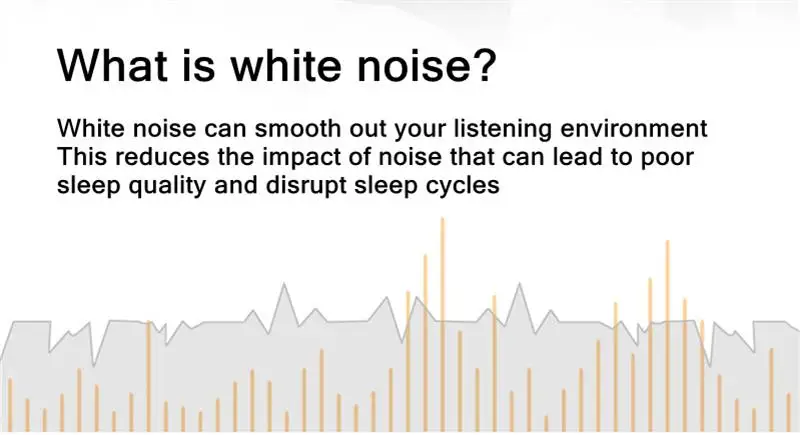 What is white noise?

White noise can smooth out your listening environment This reduces the impact of noise that can lead to poor sleep quality and disrupt sleep cycles